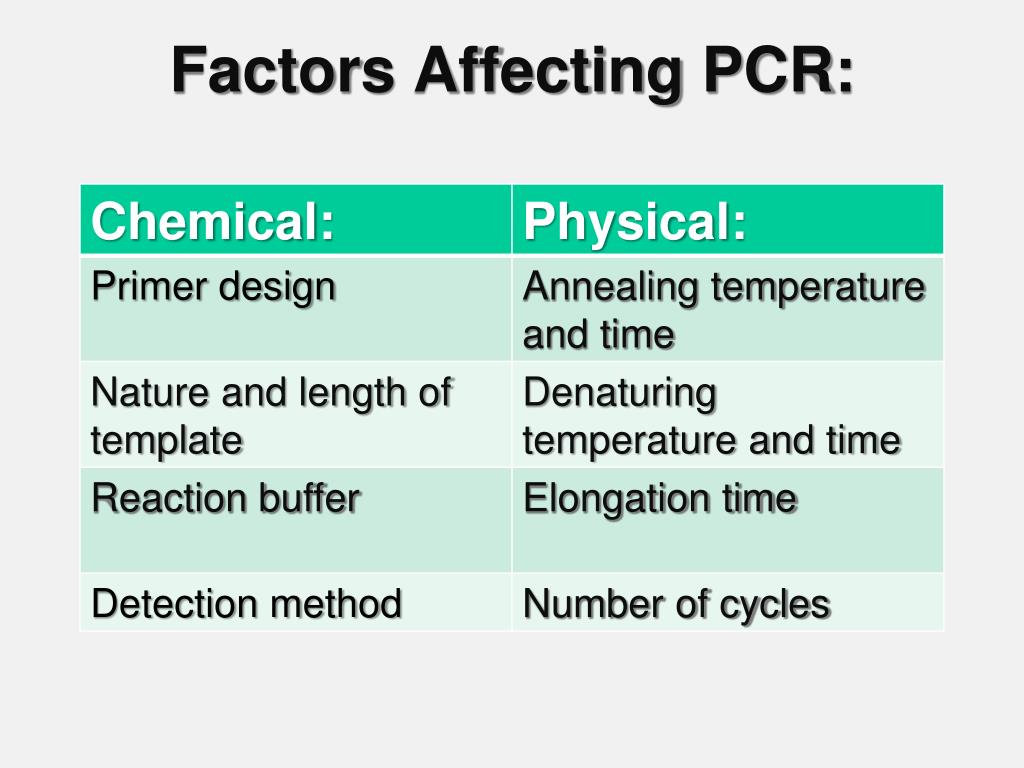 Factors Affecting PCR:

| Chemical: | Physical: |
|---|---|
| Primer design | Annealing temperature and time |
| Nature and length of template | Denaturing temperature and time |
| Reaction buffer | Elongation time |
| Detection method | Number of cycles |